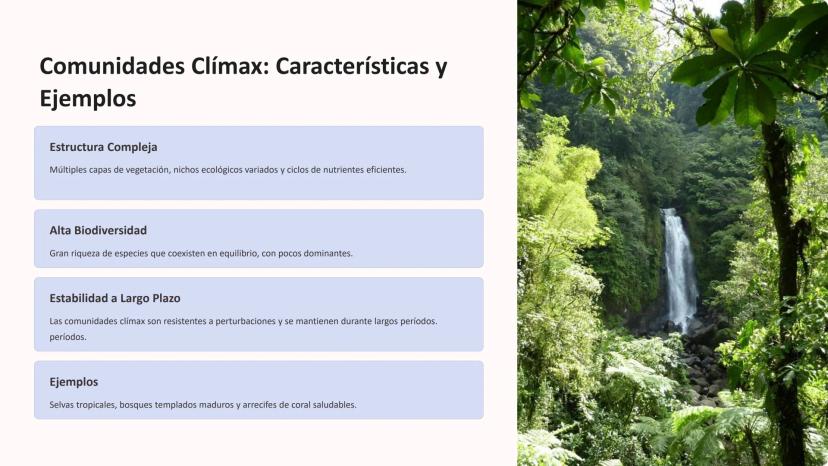 Comunidades Clímax: Características y Ejemplos

Estructura Compleja

Múltiples capas de vegetación, nichos ecológicos variados y ciclos de nutrientes eficientes.

Alta Biodiversidad

Gran riqueza de especies que coexisten en equilibrio, con pocos dominantes.

Estabilidad a Largo Plazo

Las comunidades clímax son resistentes a perturbaciones y se mantienen durante largos períodos. períodos.

Ejemplos

Selvas tropicales, bosques templados maduros y arrecifes de coral saludables.